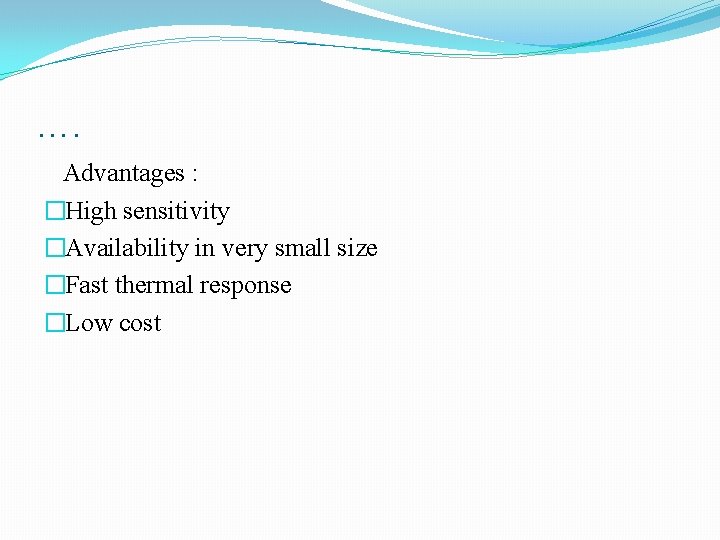 ....

Advantages :

□High sensitivity

□Availability in very small size

□Fast thermal response

□Low cost